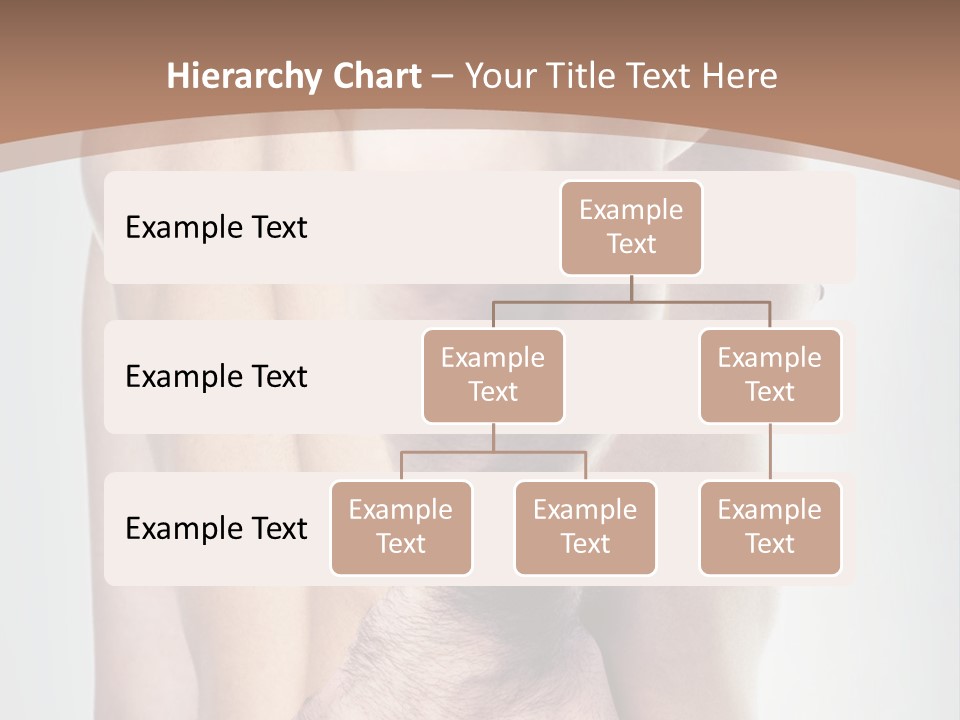 Hierarchy Chart – Your Title Text Here

Example Text

Example Text

Example Text

Example Text

Example Text

Example Text

Example Text

Example Text

Example Text